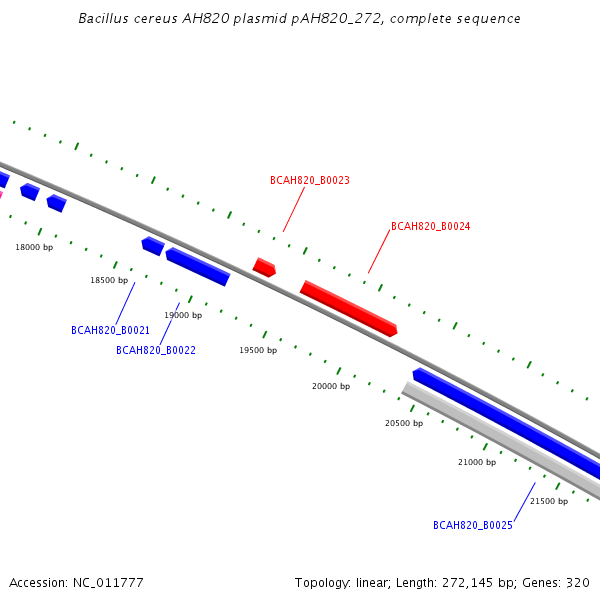 Bacillus cereus AH820 plasmid pAH820_272, complete sequence

BCAH820_B0023

BCAH820_B0024

18000 bp

18500 bp

19000 bp

BCAH820_B0021

BCAH820_B0022

19500 bp

20000 bp

20500 bp

21000 bp

21500 bp

BCAH820_B0025

Accession: NC_011777

Topology: linear; Length: 272,145 bp; Genes: 320